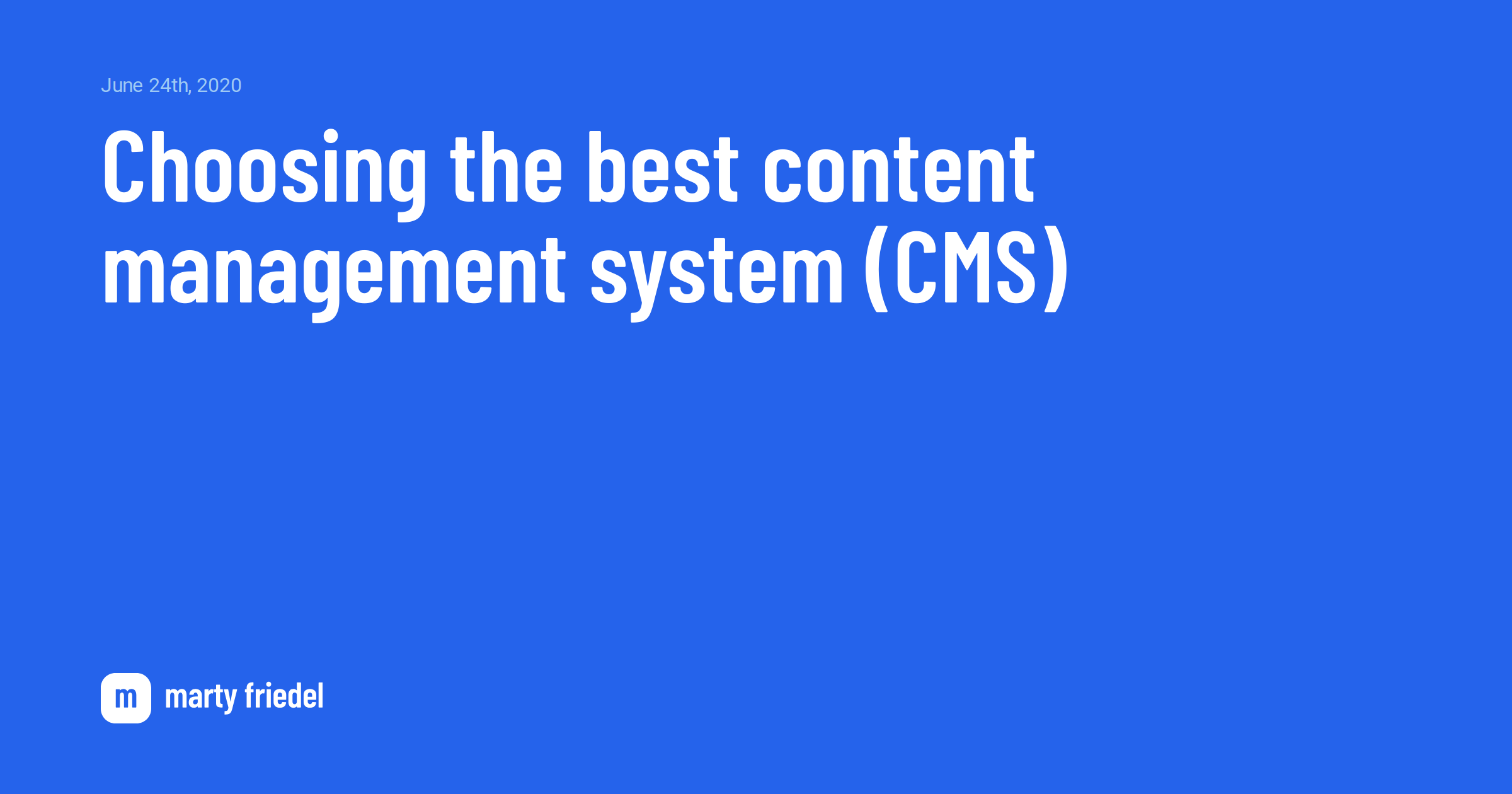 June 24th, 2020

Choosing the best content management system (CMS)

m marty friedel